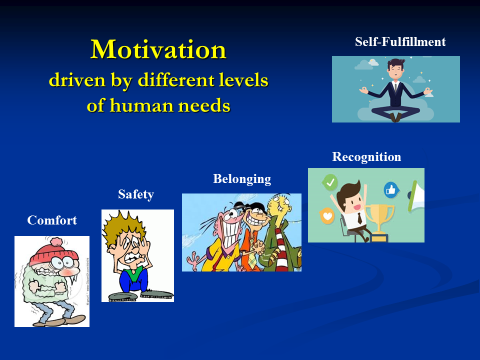 Motivation
driven by different levels of human needs

Self-Fulfillment

Recognition

Belonging

Safety

Comfort